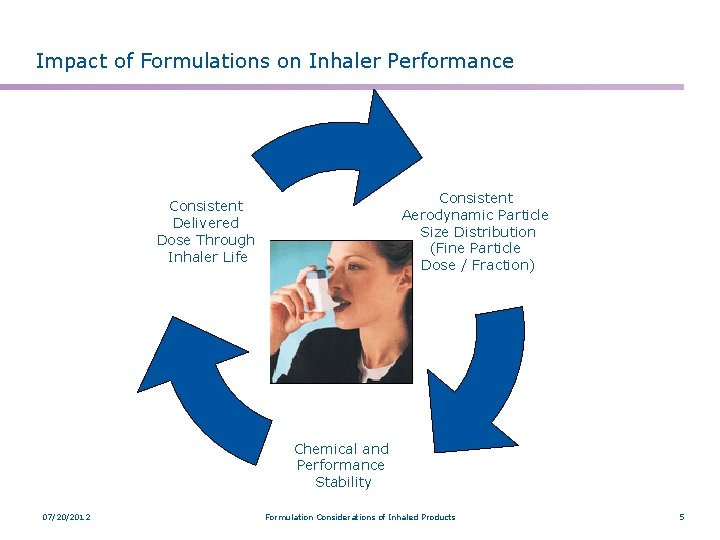 Impact of Formulations on Inhaler Performance

Consistent Delivered Dose Through Inhaler Life

Consistent Aerodynamic Particle Size Distribution (Fine Particle Dose / Fraction)

Chemical and Performance Stability

07/20/2012

Formulation Considerations of Inhaled Products

5